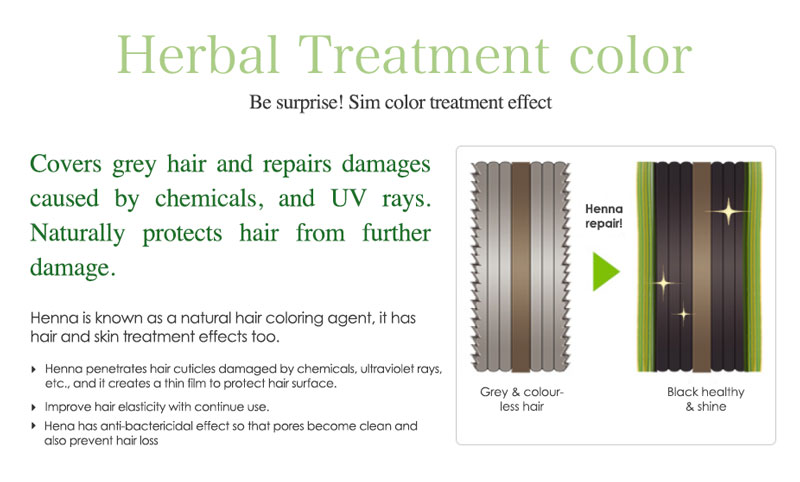 Herbal Treatment color

Be surprise! Sim color treatment effect

Covers grey hair and repairs damages caused by chemicals, and UV rays. Naturally protects hair from further damage.

Henna is known as a natural hair coloring agent, it has hair and skin treatment effects too.

‣ Henna penetrates hair cuticles damaged by chemicals, ultraviolet rays, etc., and it creates a thin film to protect hair surface.

‣ Improve hair elasticity with continue use.

‣ Hena has anti-bactericidal effect so that pores become clean and also prevent hair loss

Henna repair!

Grey & colourless hair

Black healthy & shine